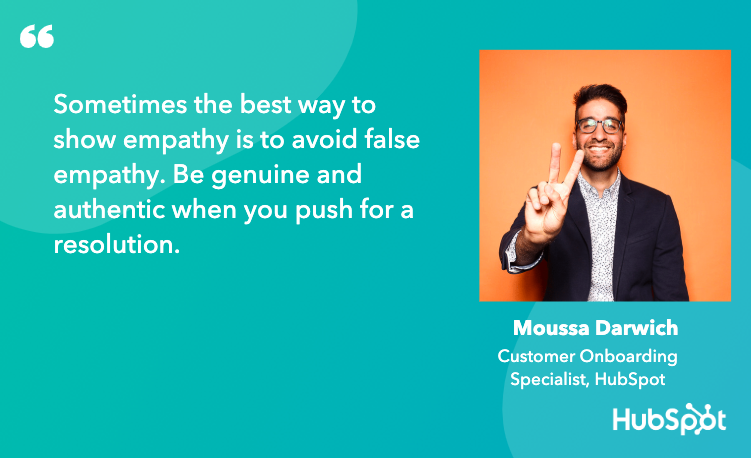 “

Sometimes the best way to show empathy is to avoid false empathy. Be genuine and authentic when you push for a resolution.

Moussa Darwich

Customer Onboarding Specialist, HubSpot

HubSpot